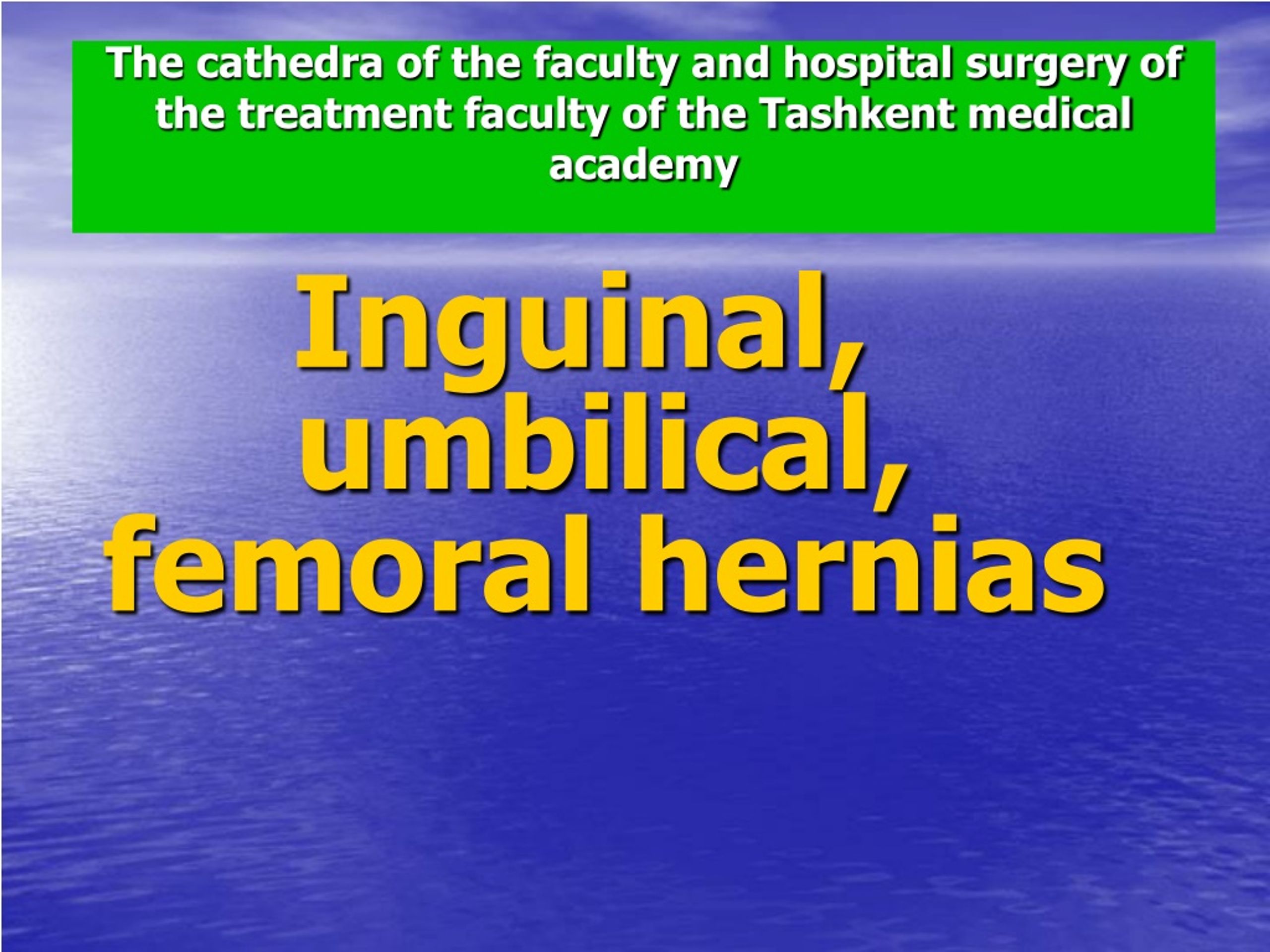 The cathedra of the faculty and hospital surgery of the treatment faculty of the Tashkent medical academy

Inguinal, umbilical, femoral hernias